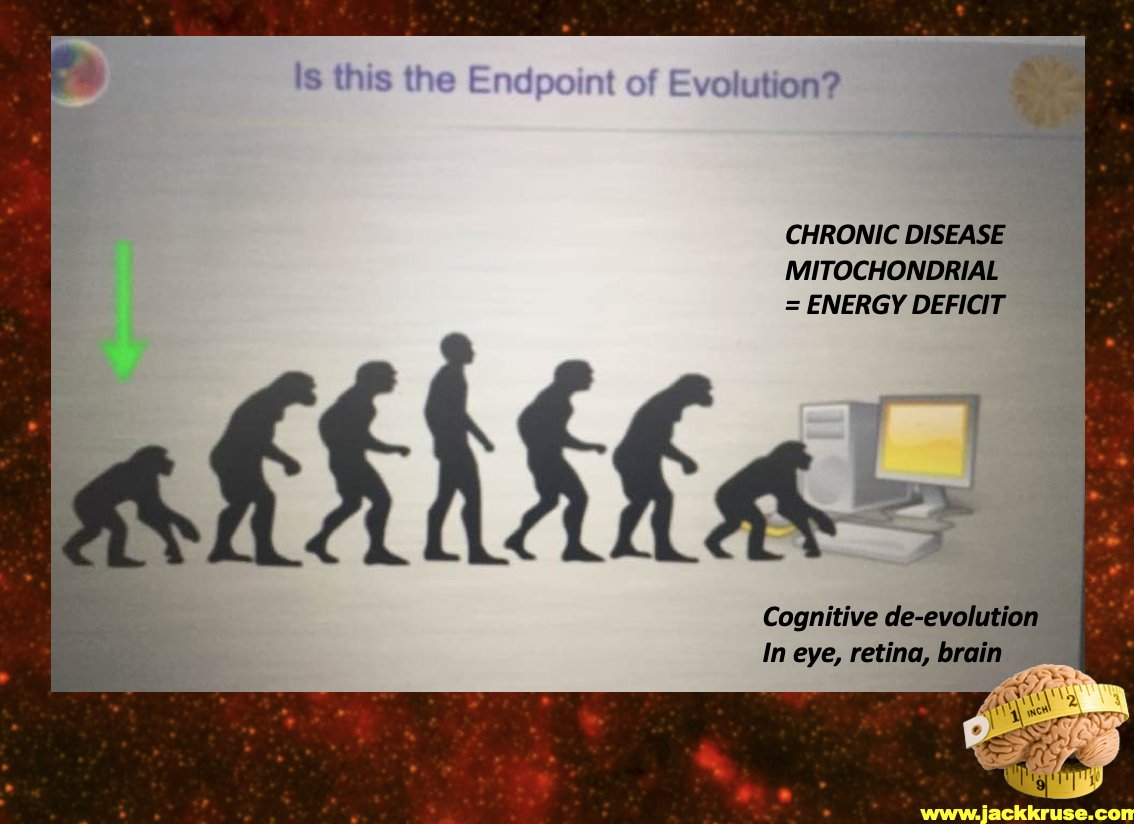 Is this the Endpoint of Evolution?

CHRONIC DISEASE
MITOCHONDRIAL
= ENERGY DEFICIT

Cognitive de-evolution
In eye, retina, brain

1 INCH 2 3
9

www.jackkruse.com